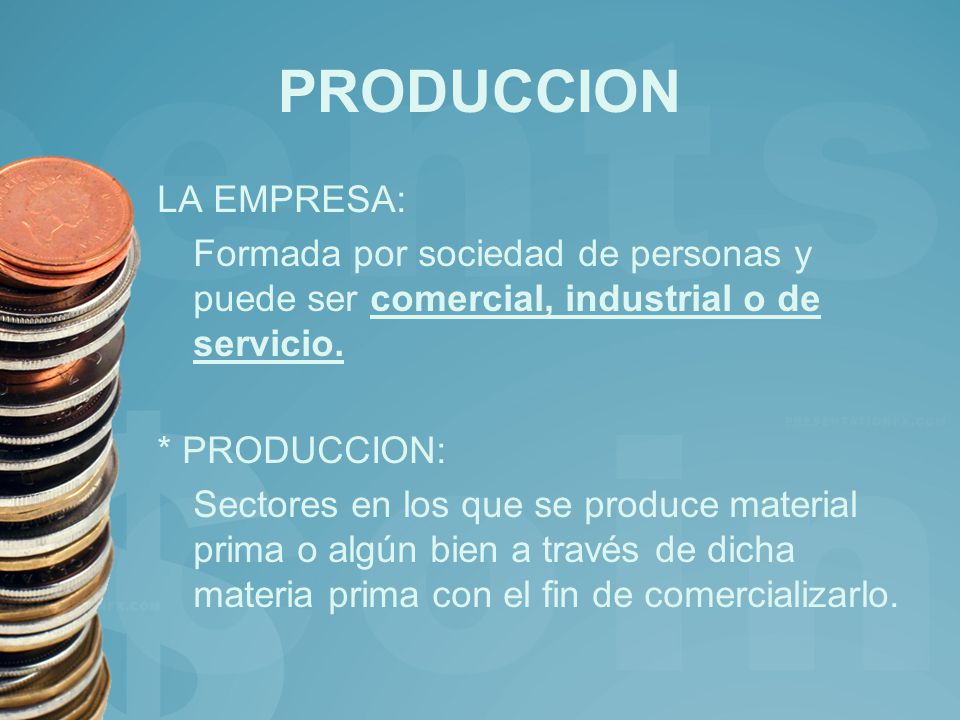 PRODUCCION

LA EMPRESA:

Formada por sociedad de personas y puede ser comercial, industrial o de servicio.

* PRODUCCION:

Sectores en los que se produce material prima o algún bien a través de dicha materia prima con el fin de comercializarlo.